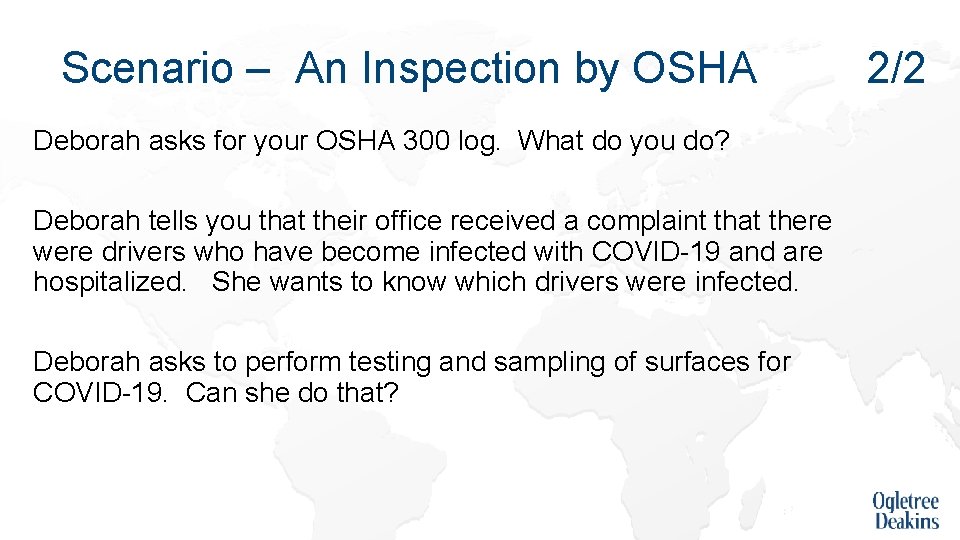 Scenario – An Inspection by OSHA 2/2

Deborah asks for your OSHA 300 log. What do you do?

Deborah tells you that their office received a complaint that there were drivers who have become infected with COVID-19 and are hospitalized. She wants to know which drivers were infected.

Deborah asks to perform testing and sampling of surfaces for COVID-19. Can she do that?

Ogletree Deakins